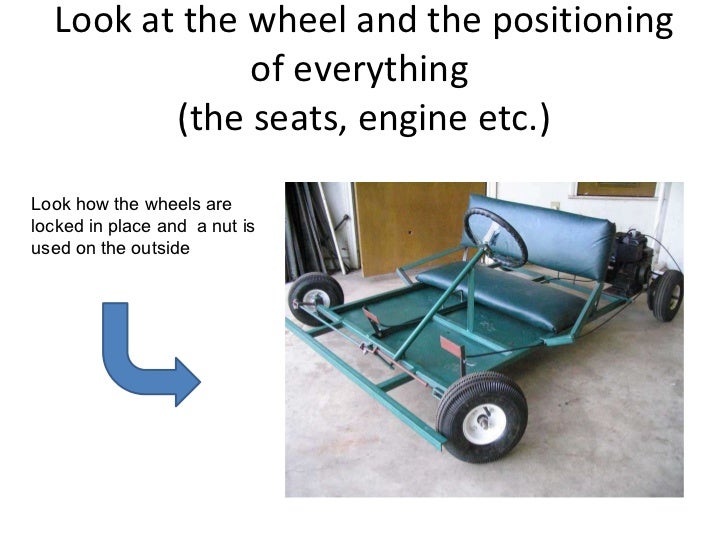 Look at the wheel and the positioning of everything
(the seats, engine etc.)

Look how the wheels are locked in place and  a nut is used on the outside